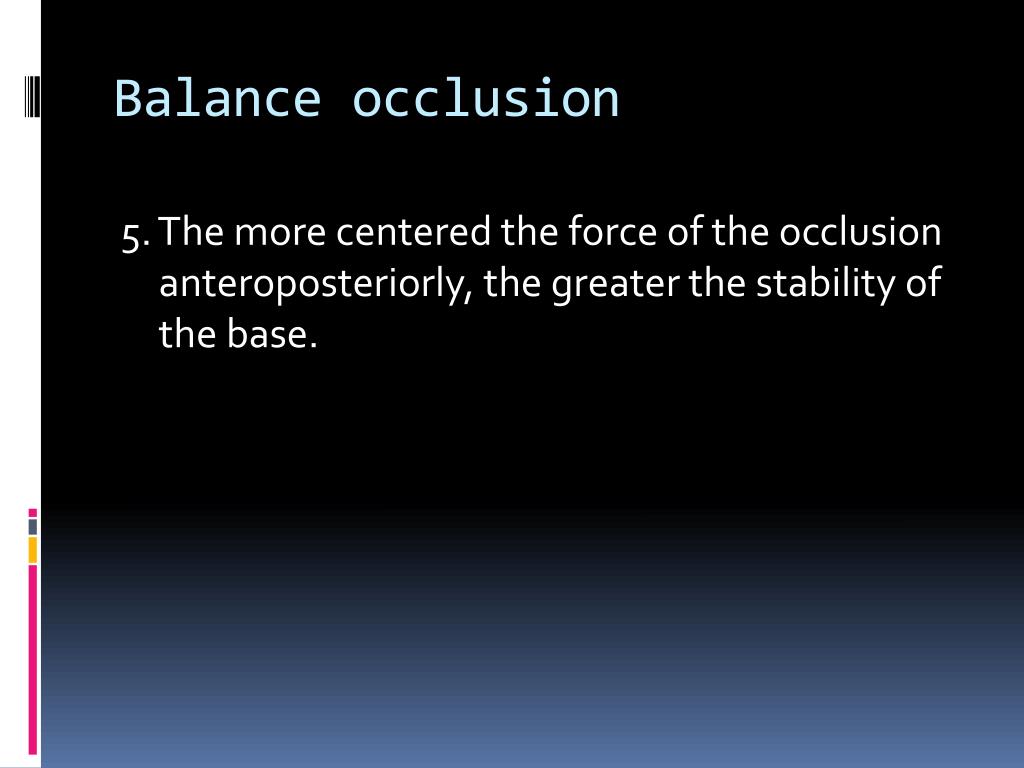 Balance occlusion

5. The more centered the force of the occlusion anteroposteriorly, the greater the stability of the base.